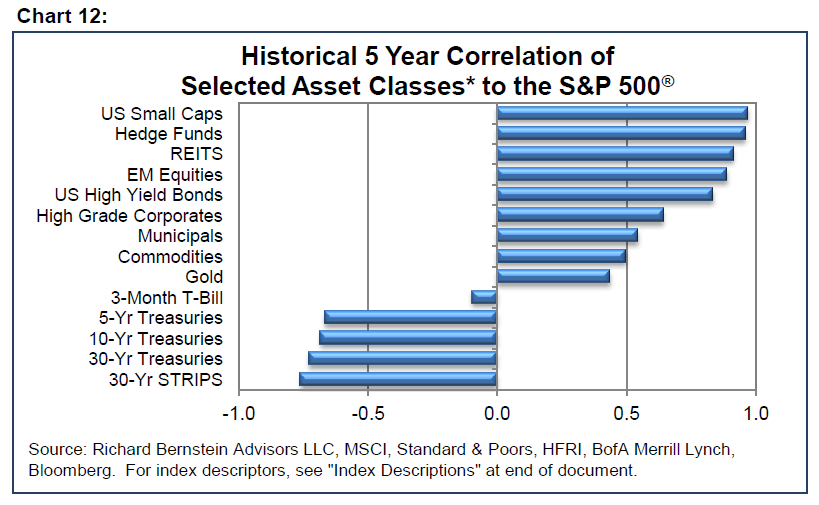 Chart 12:

Historical 5 Year Correlation of Selected Asset Classes* to the S&P 500®

US Small Caps
Hedge Funds
REITS
EM Equities
US High Yield Bonds
High Grade Corporates
Municipals
Commodities
Gold
3-Month T-Bill
5-Yr Treasuries
10-Yr Treasuries
30-Yr Treasuries
30-Yr STRIPS

-1.0
-0.5
0.0
0.5
1.0

Source: Richard Bernstein Advisors LLC, MSCI, Standard & Poors, HFRI, BofA Merrill Lynch, Bloomberg. For index descriptors, see "Index Descriptions" at end of document.